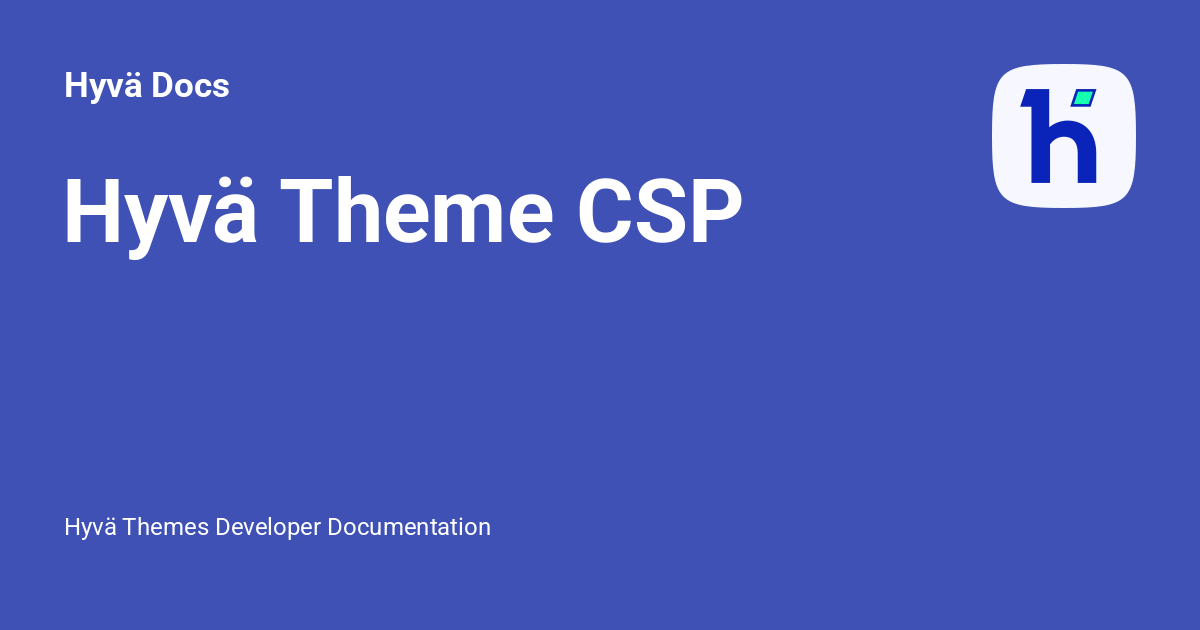 Hyvä Docs

Hyvä Theme CSP

Hyvä Themes Developer Documentation